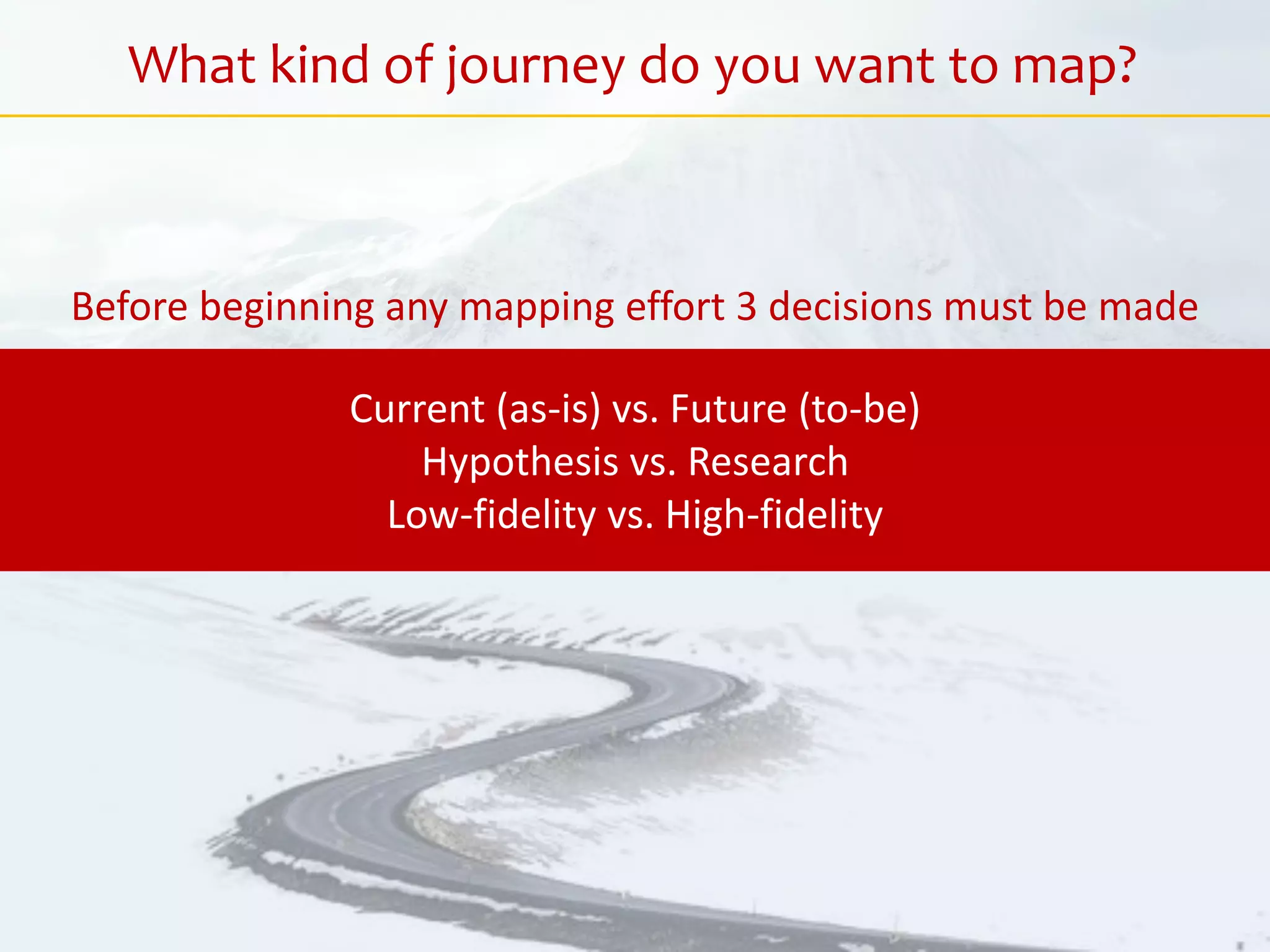 What kind of journey do you want to map?

Before beginning any mapping effort 3 decisions must be made

Current (as-is) vs. Future (to-be)
Hypothesis vs. Research
Low-fidelity vs. High-fidelity